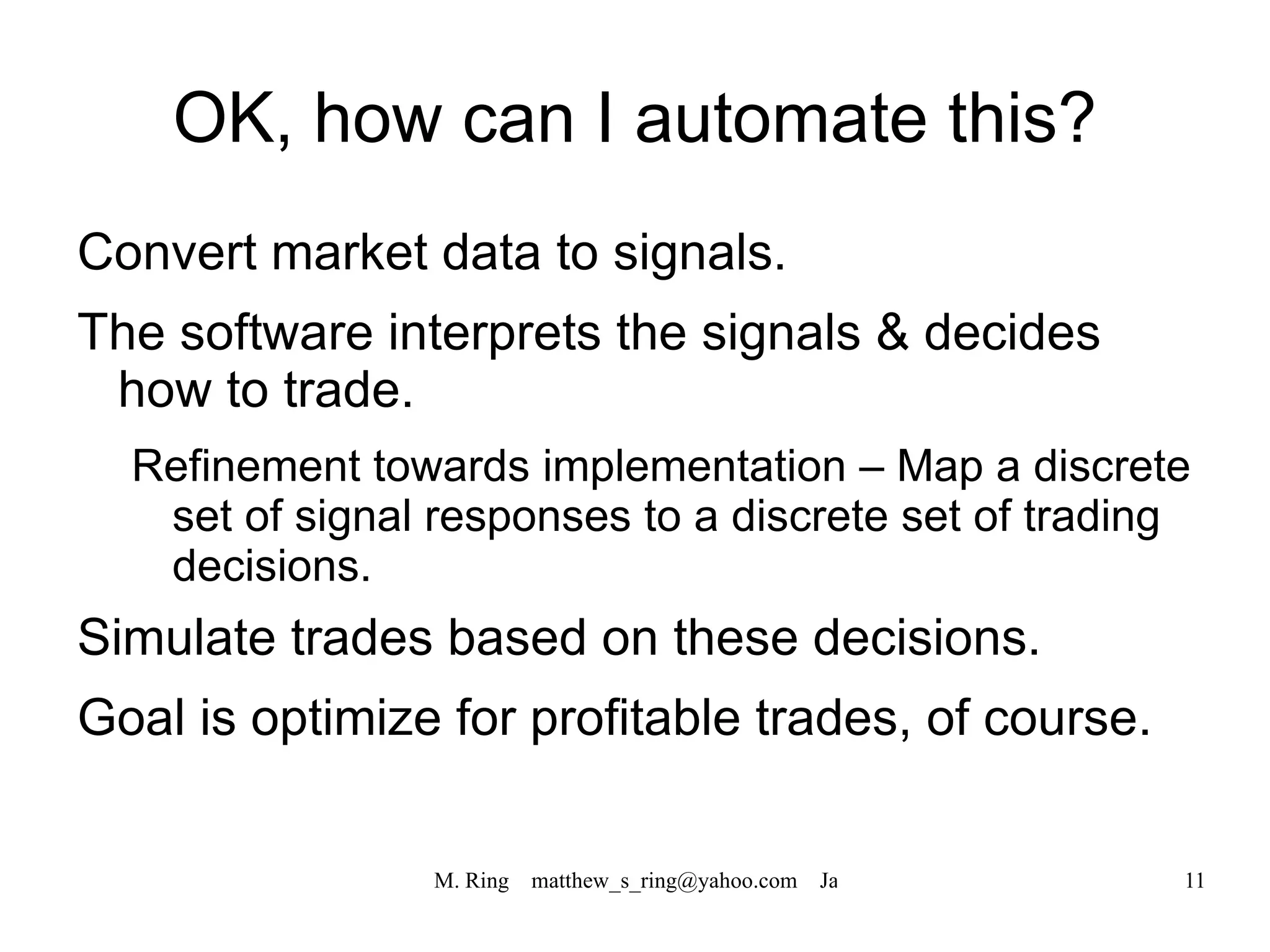 OK, how can I automate this?

Convert market data to signals.

The software interprets the signals & decides how to trade.

Refinement towards implementation – Map a discrete set of signal responses to a discrete set of trading decisions.

Simulate trades based on these decisions.

Goal is optimize for profitable trades, of course.

M. Ring matthew_s_ring@yahoo.com Ja

11